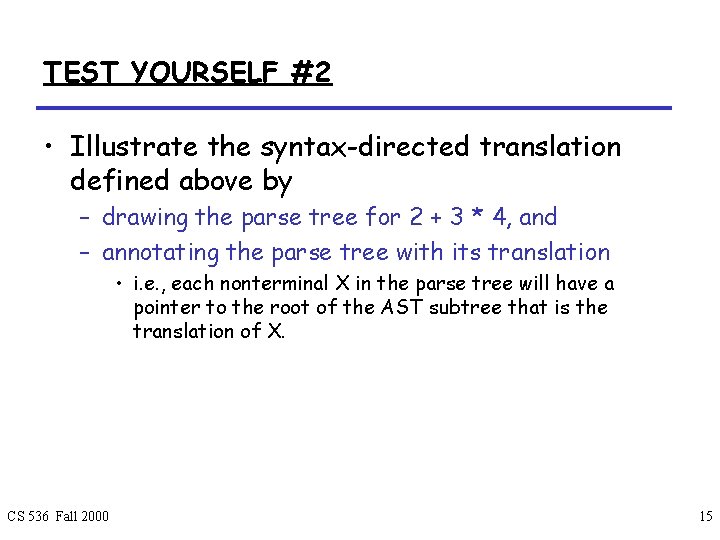 TEST YOURSELF #2

• Illustrate the syntax-directed translation defined above by

– drawing the parse tree for 2 + 3 * 4, and

– annotating the parse tree with its translation

• i.e., each nonterminal X in the parse tree will have a pointer to the root of the AST subtree that is the translation of X.

CS 536 Fall 2000

15